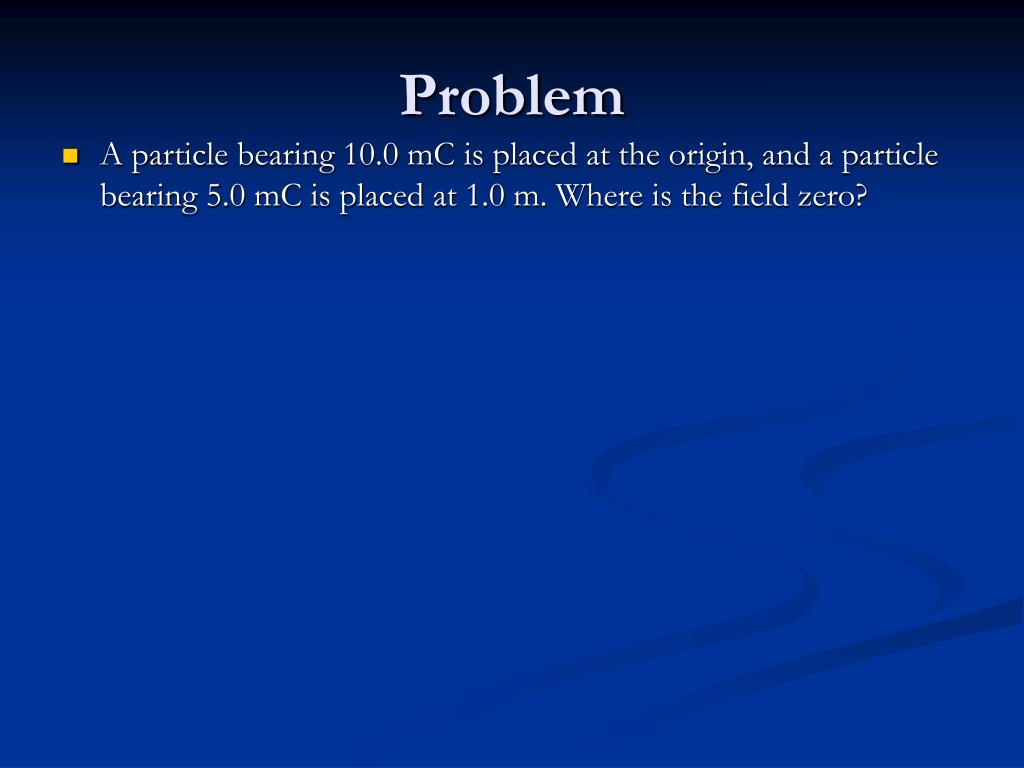 Problem

A particle bearing 10.0 mC is placed at the origin, and a particle bearing 5.0 mC is placed at 1.0 m. Where is the field zero?